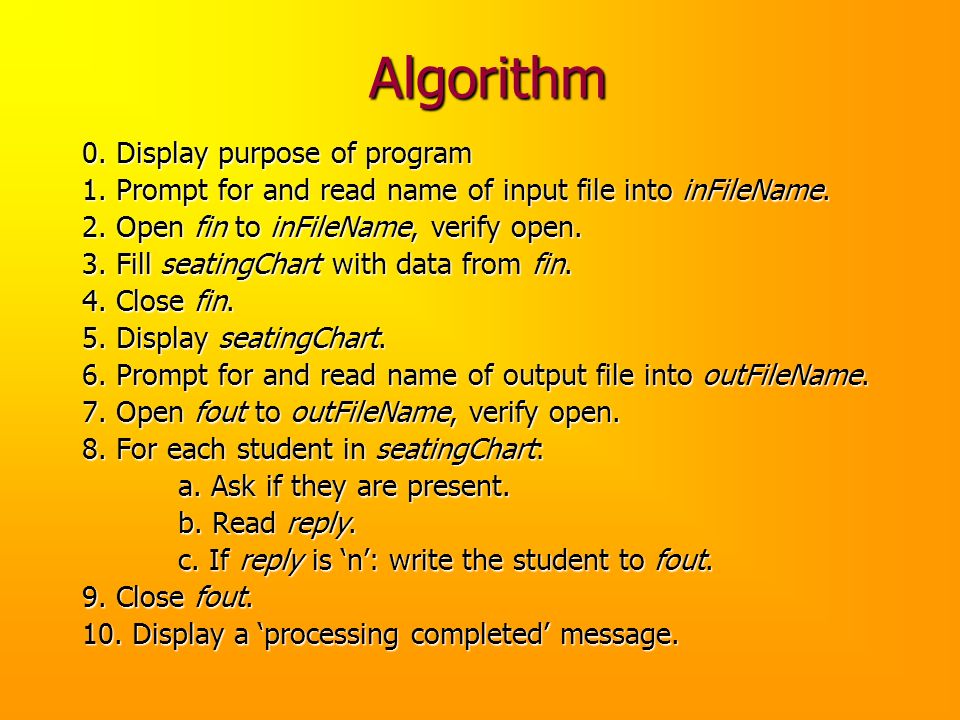 Algorithm

0. Display purpose of program
1. Prompt for and read name of input file into inFileName.
2. Open fin to inFileName, verify open.
3. Fill seatingChart with data from fin.
4. Close fin.
5. Display seatingChart.
6. Prompt for and read name of output file into outFileName.
7. Open fout to outFileName, verify open.
8. For each student in seatingChart:
a. Ask if they are present.
b. Read reply.
c. If reply is ‘n’: write the student to fout.
9. Close fout.
10. Display a ‘processing completed’ message.